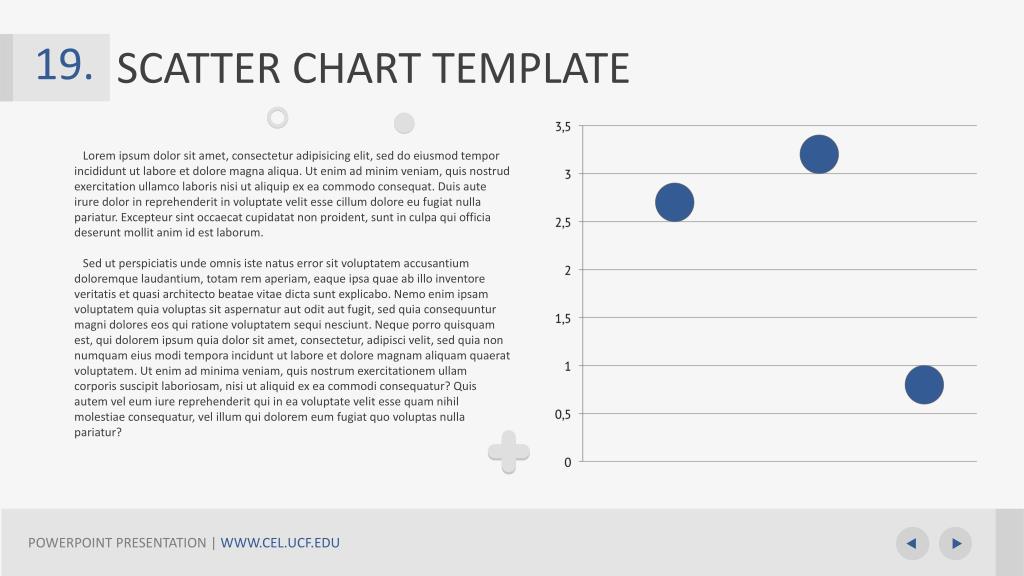 19. SCATTER CHART TEMPLATE

Lorem ipsum dolor sit amet, consectetur adipisicing elit, sed do eiusmod tempor incididunt ut labore et dolore magna aliqua. Ut enim ad minim veniam, quis nostrud exercitation ullamco laboris nisi ut aliquip ex ea commodo consequat. Duis aute irure dolor in reprehenderit in voluptate velit esse cillum dolore eu fugiat nulla pariatur. Excepteur sint occaecat cupidatat non proident, sunt in culpa qui officia deserunt mollit anim id est laborum.

Sed ut perspiciatis unde omnis iste natus error sit voluptatem accusantium doloremque laudantium, totam rem aperiam, eaque ipsa quae ab illo inventore veritatis et quasi architecto beatae vitae dicta sunt explicabo. Nemo enim ipsam voluptatem quia voluptas sit aspernatur aut odit aut fugit, sed quia consequuntur magni dolores eos qui ratione voluptatem sequi nesciunt. Neque porro quisquam est, qui dolorem ipsum quia dolor sit amet, consectetur, adipisci velit, sed quia non numquam eius modi tempora incidunt ut labore et dolore magnam aliquam quaerat voluptatem. Ut enim ad minima veniam, quis nostrum exercitationem ullam corporis suscipit laboriosam, nisi ut aliquid ex ea commodi consequatur? Quis autem vel eum iure reprehenderit qui in ea voluptate velit esse quam nihil molestiae consequatur, vel illum qui dolorem eum fugiat quo voluptas nulla pariatur?

3,5
3
2,5
2
1,5
1
0,5
0

POWERPOINT PRESENTATION | WWW.CEL.UCF.EDU